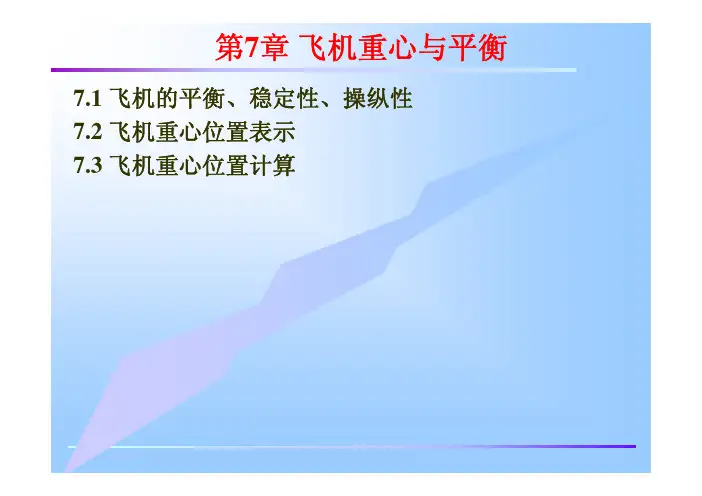 第7章 飞机重心与平衡

7.1 飞机的平衡、稳定性、操纵性
7.2 飞机重心位置表示
7.3 飞机重心位置计算